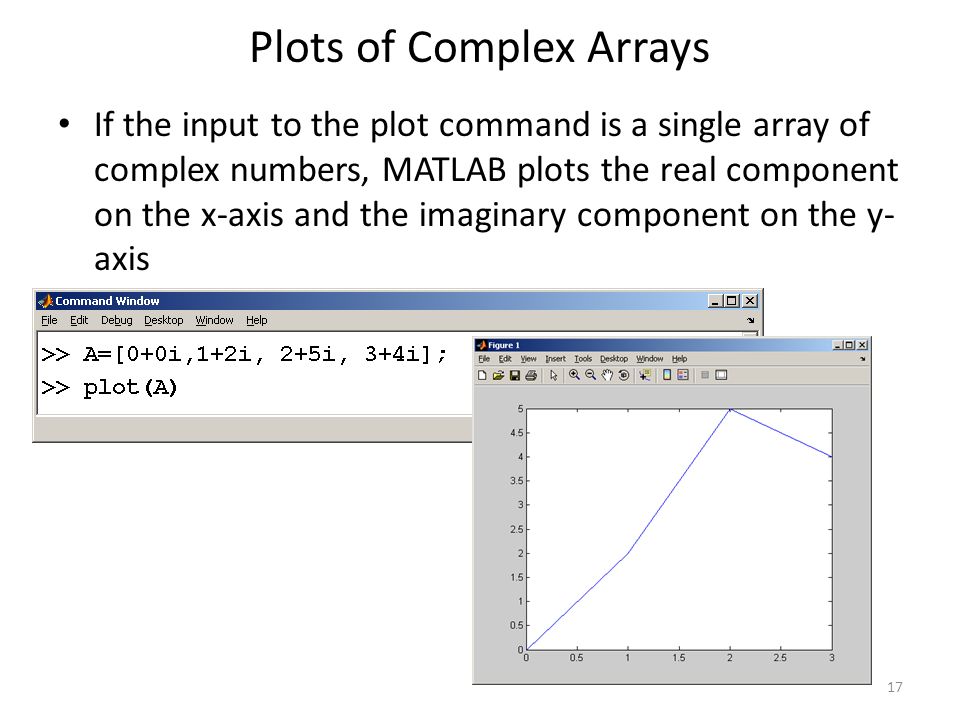 Plots of Complex Arrays

• If the input to the plot command is a single array of complex numbers, MATLAB plots the real component on the x-axis and the imaginary component on the y-axis

Command Window
File Edit Debug Desktop Window Help

>> A=[0+0i,1+2i, 2+5i, 3+4i];
>> plot(A)

Figure 1
File Edit View Insert Tools Desktop Window Help

5
4.5
4
3.5
3
2.5
2
1.5
1
0.5
0
0 0.5 1 1.5 2 2.5 3

17